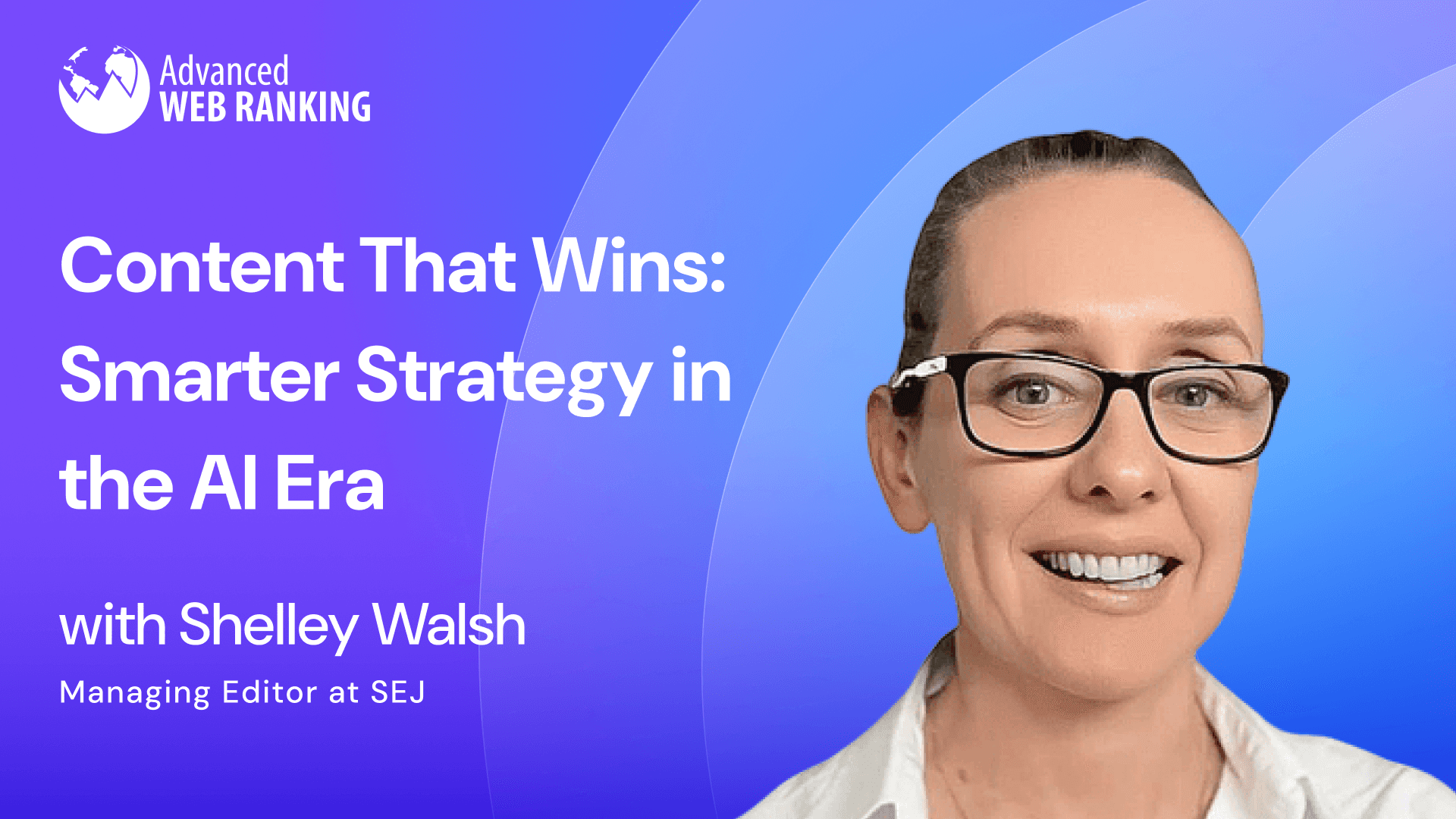 Advanced
WEB RANKING

Content That Wins: Smarter Strategy in the AI Era

with Shelley Walsh

Managing Editor at SEJ